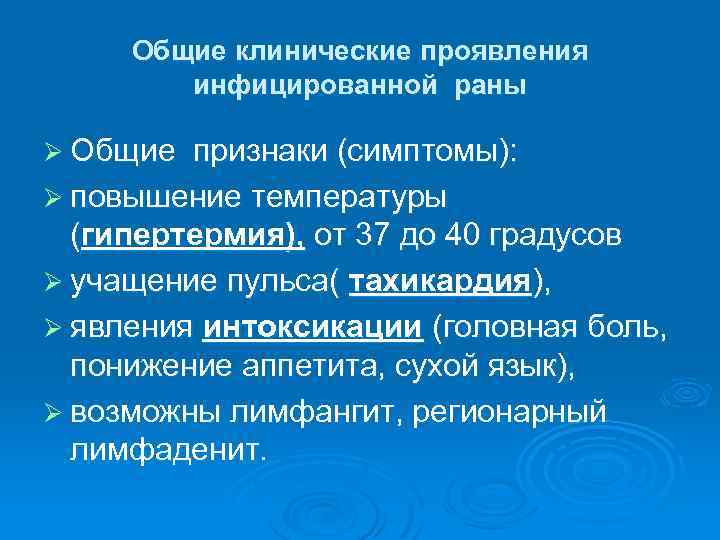 Общие клинические проявления инфицированной раны

➢ Общие признаки (симптомы):

➢ повышение температуры (гипертермия), от 37 до 40 градусов

➢ учащение пульса( тахикардия),

➢ явления интоксикации (головная боль, понижение аппетита, сухой язык),

➢ возможны лимфангит, регионарный лимфаденит.